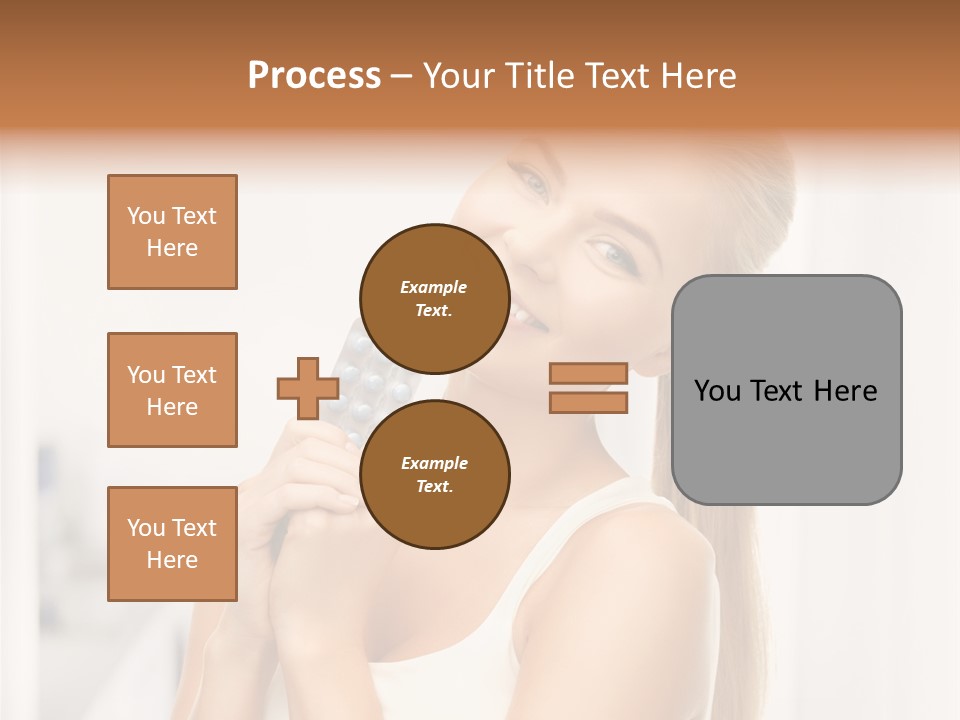 Process – Your Title Text Here

You Text Here

You Text Here

You Text Here

Example Text.

Example Text.

You Text Here